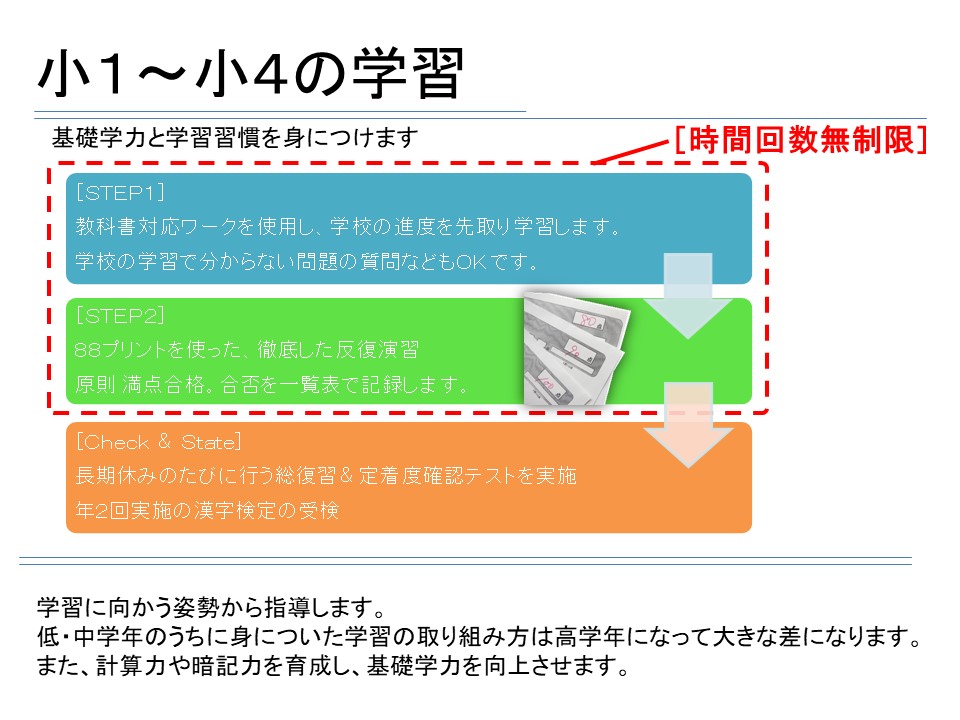 小1～小4の学習

基礎学力と学習習慣を身につけます

[時間回数無制限]

[STEP1]
教科書対応ワークを使用し、学校の進度を先取り学習します。
学校の学習で分からない問題の質問などもOKです。

[STEP2]
88プリントを使った、徹底した反復演習
原則 満点合格。合否を一覧表で記録します。

[Check & State]
長期休みのたびに行う総復習＆定着度確認テストを実施
年2回実施の漢字検定の受検

学習に向かう姿勢から指導します。
低・中学年のうちに身についた学習の取り組み方は高学年になって大きな差になります。
また、計算力や暗記力を育成し、基礎学力を向上させます。